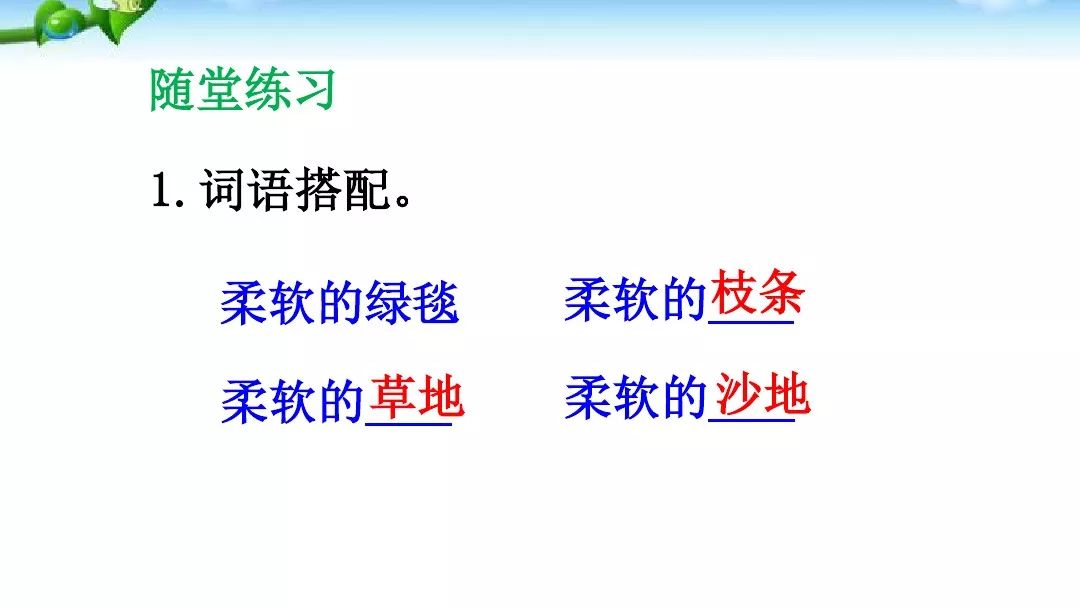 随堂练习

1. 词语搭配。

柔软的绿毯

柔软的枝条

柔软的草地

柔软的沙地